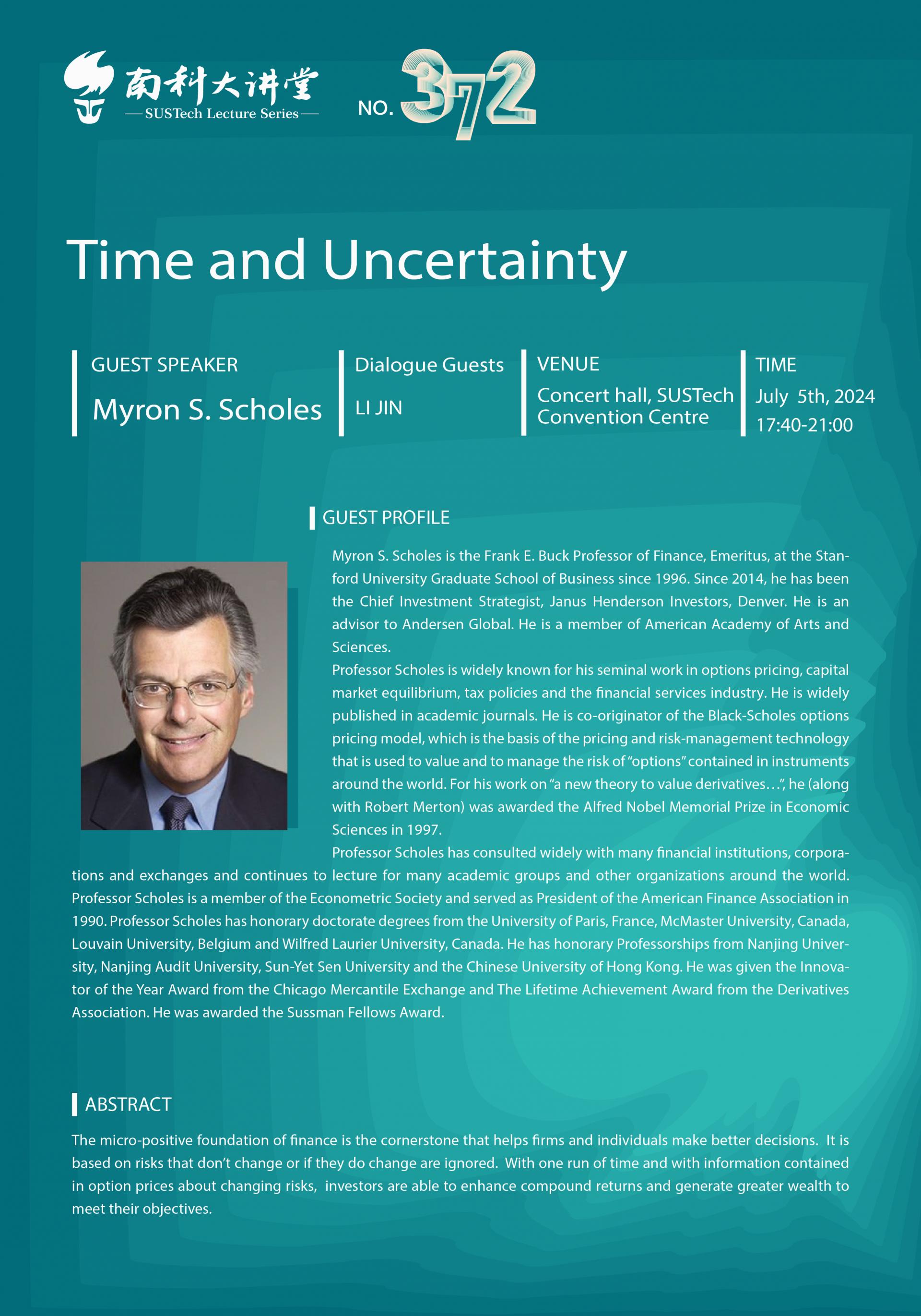 南科大讲堂
— SUSTech Lecture Series —

NO. 372

Time and Uncertainty

GUEST SPEAKER
Myron S. Scholes

Dialogue Guests
LI JIN

VENUE
Concert hall, SUSTech Convention Centre

TIME
July 5th, 2024
17:40-21:00

GUEST PROFILE

Myron S. Scholes is the Frank E. Buck Professor of Finance, Emeritus, at the Stanford University Graduate School of Business since 1996. Since 2014, he has been the Chief Investment Strategist, Janus Henderson Investors, Denver. He is an advisor to Andersen Global. He is a member of American Academy of Arts and Sciences.
Professor Scholes is widely known for his seminal work in options pricing, capital market equilibrium, tax policies and the financial services industry. He is widely published in academic journals. He is co-originator of the Black-Scholes options pricing model, which is the basis of the pricing and risk-management technology that is used to value and to manage the risk of "options" contained in instruments around the world. For his work on "a new theory to value derivatives…", he (along with Robert Merton) was awarded the Alfred Nobel Memorial Prize in Economic Sciences in 1997.
Professor Scholes has consulted widely with many financial institutions, corporations and exchanges and continues to lecture for many academic groups and other organizations around the world. Professor Scholes is a member of the Econometric Society and served as President of the American Finance Association in 1990. Professor Scholes has honorary doctorate degrees from the University of Paris, France, McMaster University, Canada, Louvain University, Belgium and Wilfred Laurier University, Canada. He has honorary Professorships from Nanjing University, Nanjing Audit University, Sun-Yet Sen University and the Chinese University of Hong Kong. He was given the Innovator of the Year Award from the Chicago Mercantile Exchange and The Lifetime Achievement Award from the Derivatives Association. He was awarded the Sussman Fellows Award.

ABSTRACT

The micro-positive foundation of finance is the cornerstone that helps firms and individuals make better decisions. It is based on risks that don't change or if they do change are ignored. With one run of time and with information contained in option prices about changing risks, investors are able to enhance compound returns and generate greater wealth to meet their objectives.